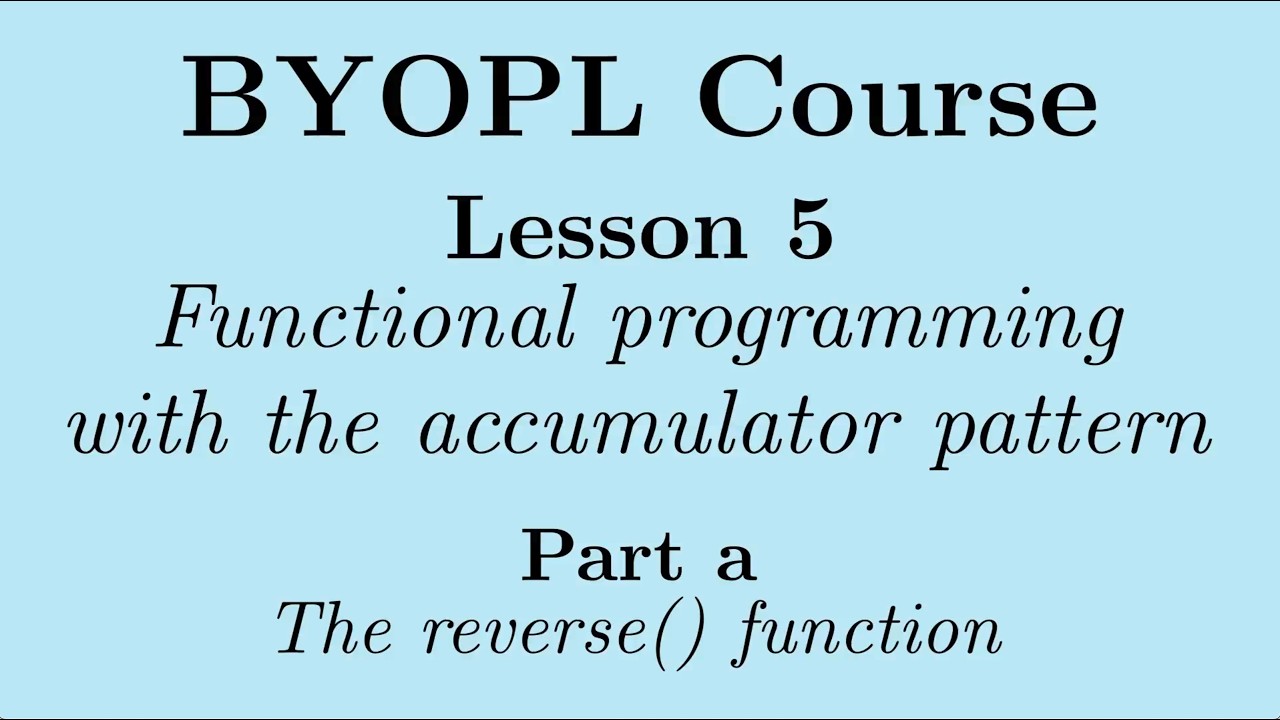 BYOPL Course

Lesson 5

Functional programming with the accumulator pattern

Part a

The reverse() function